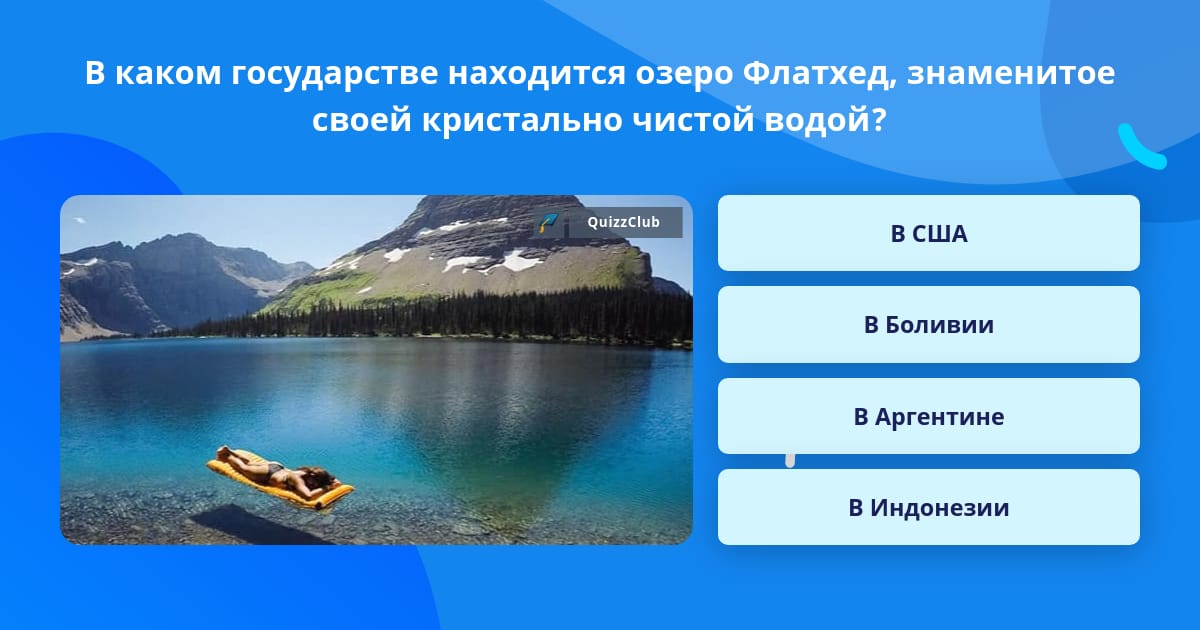 В каком государстве находится озеро Флатхед, знаменитое своей кристально чистой водой?

QuizzClub

В США

В Боливии

В Аргентине

В Индонезии